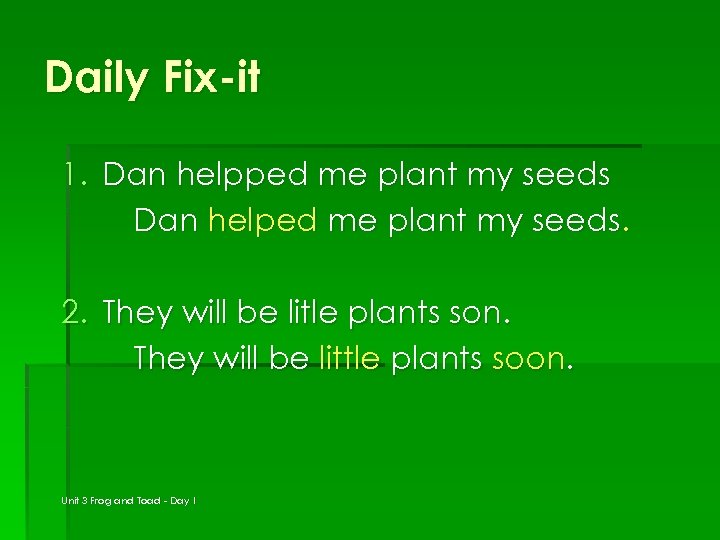 Daily Fix-it

1. Dan helpped me plant my seeds
Dan helped me plant my seeds.

2. They will be litle plants son.
They will be little plants soon.

Unit 3 Frog and Toad - Day 1